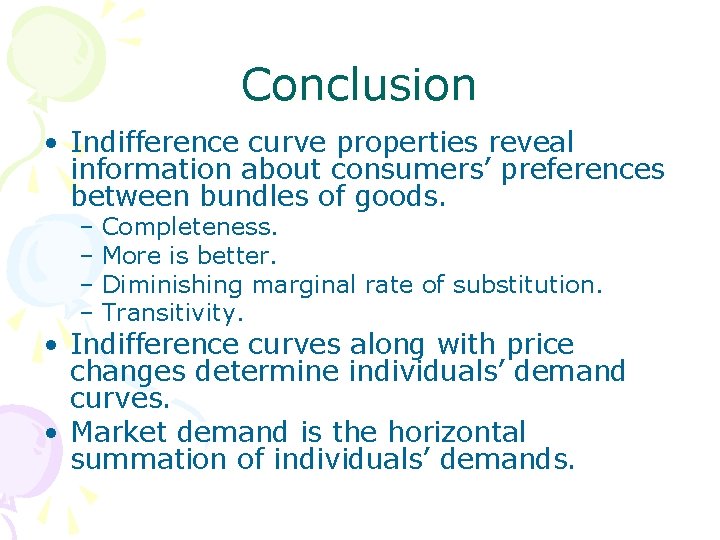 Conclusion

• Indifference curve properties reveal information about consumers' preferences between bundles of goods.
– Completeness.
– More is better.
– Diminishing marginal rate of substitution.
– Transitivity.

• Indifference curves along with price changes determine individuals' demand curves.

• Market demand is the horizontal summation of individuals' demands.